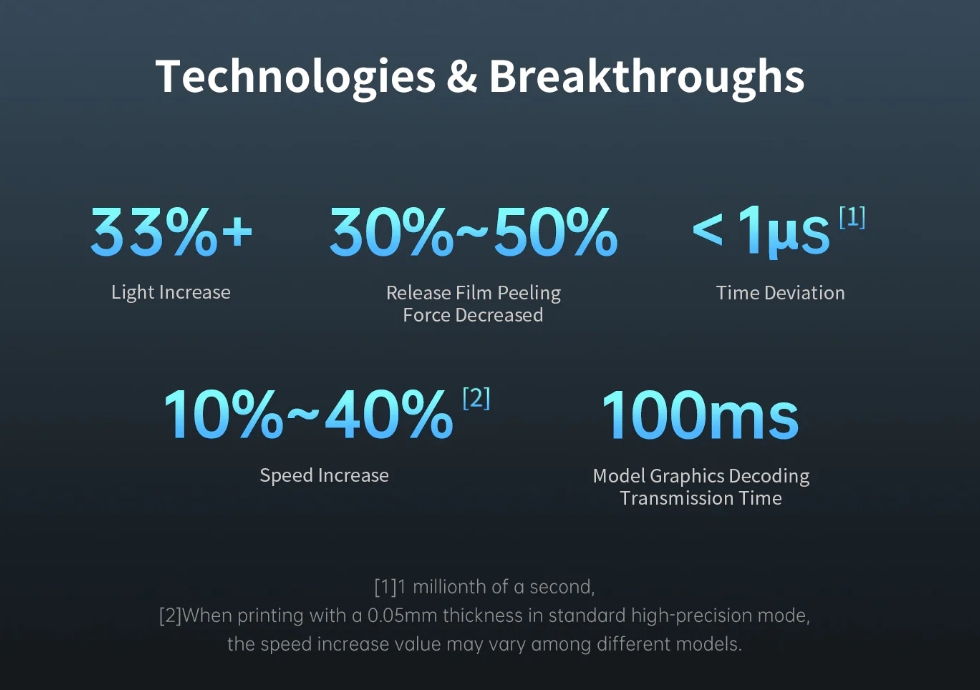 Technologies & Breakthroughs

33%+
Light Increase

30%~50%
Release Film Peeling Force Decreased

< 1μs [1]
Time Deviation

10%~40% [2]
Speed Increase

100ms
Model Graphics Decoding Transmission Time

[1]1 millionth of a second,
[2]When printing with a 0.05mm thickness in standard high-precision mode, the speed increase value may vary among different models.